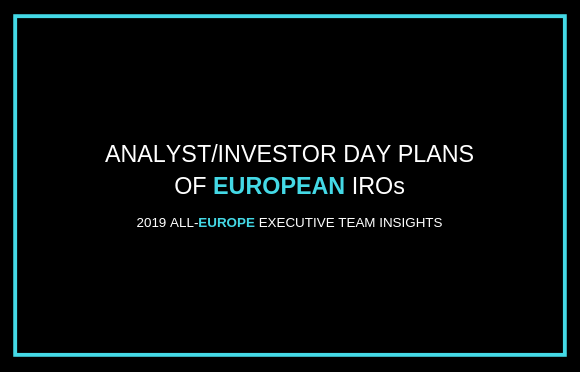 ANALYST/INVESTOR DAY PLANS OF EUROPEAN IROs

2019 ALL-EUROPE EXECUTIVE TEAM INSIGHTS